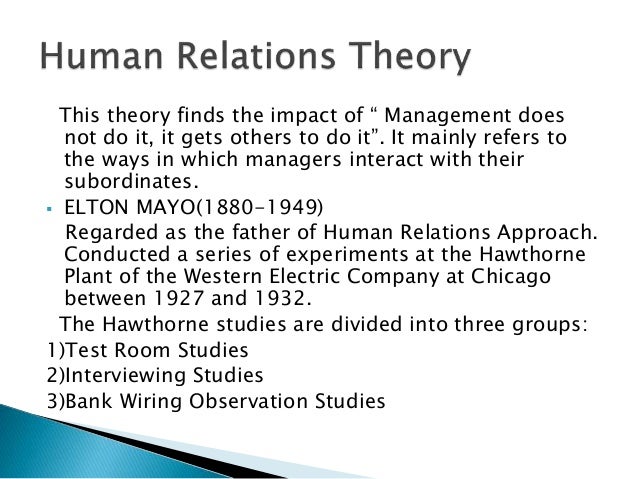 Human Relations Theory

This theory finds the impact of “ Management does not do it, it gets others to do it”. It mainly refers to the ways in which managers interact with their subordinates.

▪ ELTON MAYO(1880-1949)
Regarded as the father of Human Relations Approach. Conducted a series of experiments at the Hawthorne Plant of the Western Electric Company at Chicago between 1927 and 1932.

The Hawthorne studies are divided into three groups:
1)Test Room Studies
2)Interviewing Studies
3)Bank Wiring Observation Studies